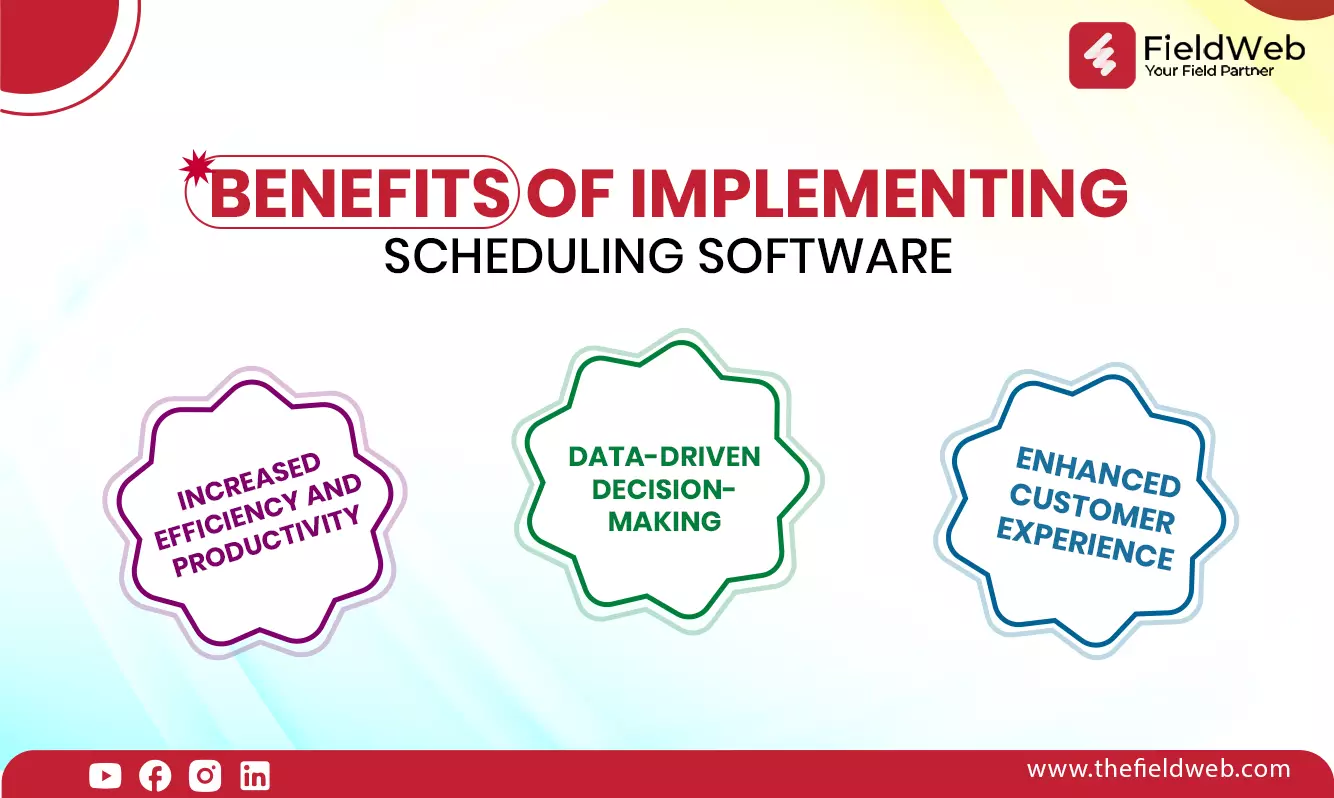 FieldWeb
Your Field Partner

BENEFITS OF IMPLEMENTING SCHEDULING SOFTWARE

INCREASED EFFICIENCY AND PRODUCTIVITY

DATA-DRIVEN DECISION-MAKING

ENHANCED CUSTOMER EXPERIENCE

www.thefieldweb.com